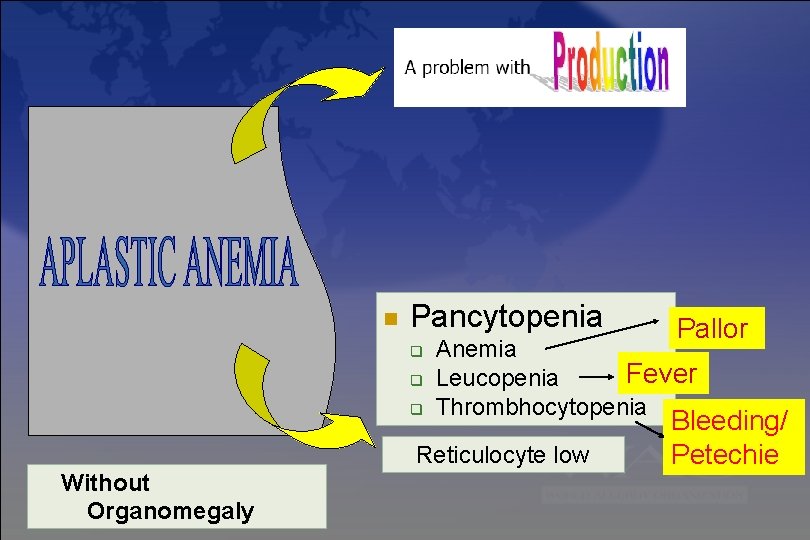 A problem with Production

APLASTIC ANEMIA

Pancytopenia
Anemia
Leucopenia
Thrombhocytopenia

Pallor

Fever

Bleeding/ Petechie

Reticulocyte low

Without Organomegaly